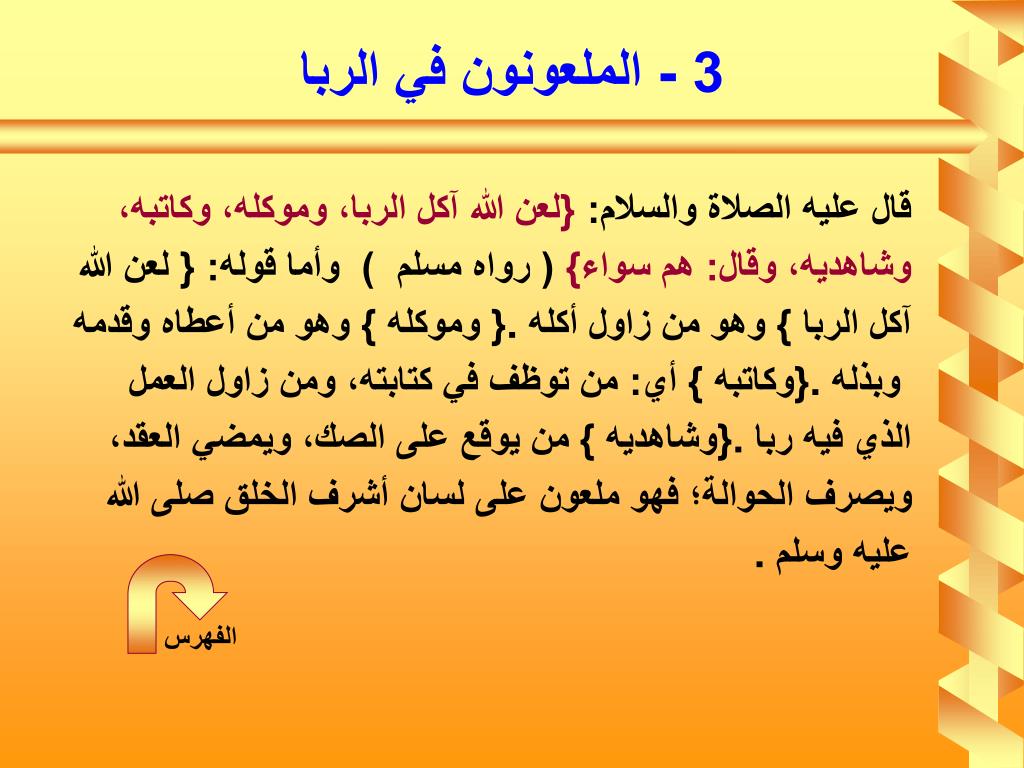 3 - الملعونون في الربا

قال عليه الصلاة والسلام: {لعن الله آكل الربا، وموكله، وكاتبه، وشاهديه، وقال: هم سواء} ( رواه مسلم ) وأما قوله: { لعن الله آكل الربا } وهو من زاول أكله .{ وموكله } وهو من أعطاه وقدمه وبذله .{وكاتبه } أي: من توظف في كتابته، ومن زاول العمل الذي فيه ربا .{وشاهديه } من يوقع على الصك، ويمضي العقد، ويصرف الحوالة؛ فهو ملعون على لسان أشرف الخلق صلى الله عليه وسلم .

الفهرس